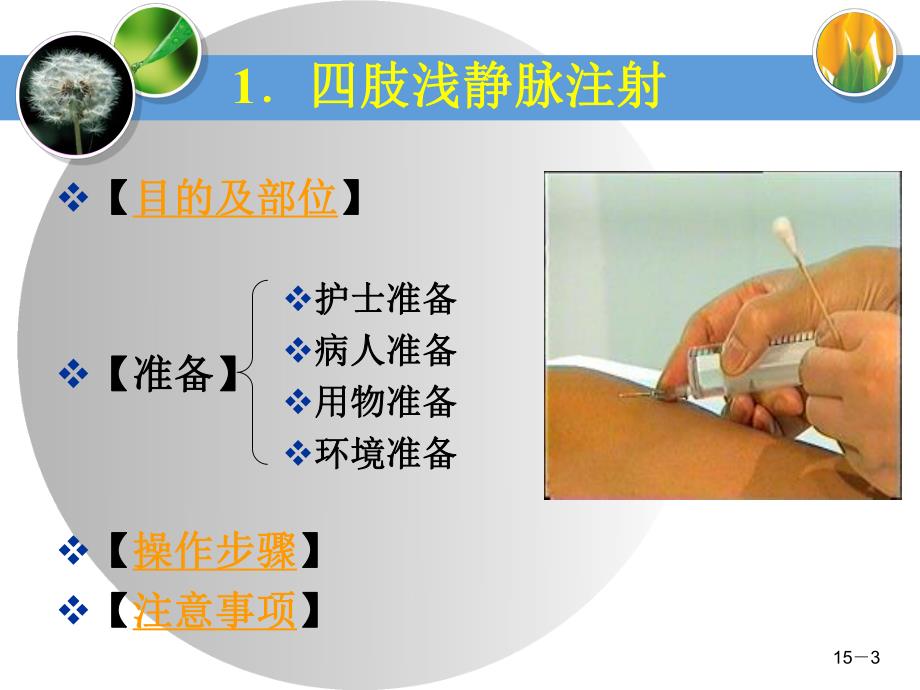 1. 四肢浅静脉注射

❖【目的及部位】

❖【准备】
❖护士准备
❖病人准备
❖用物准备
❖环境准备

❖【操作步骤】
❖【注意事项】

15－3